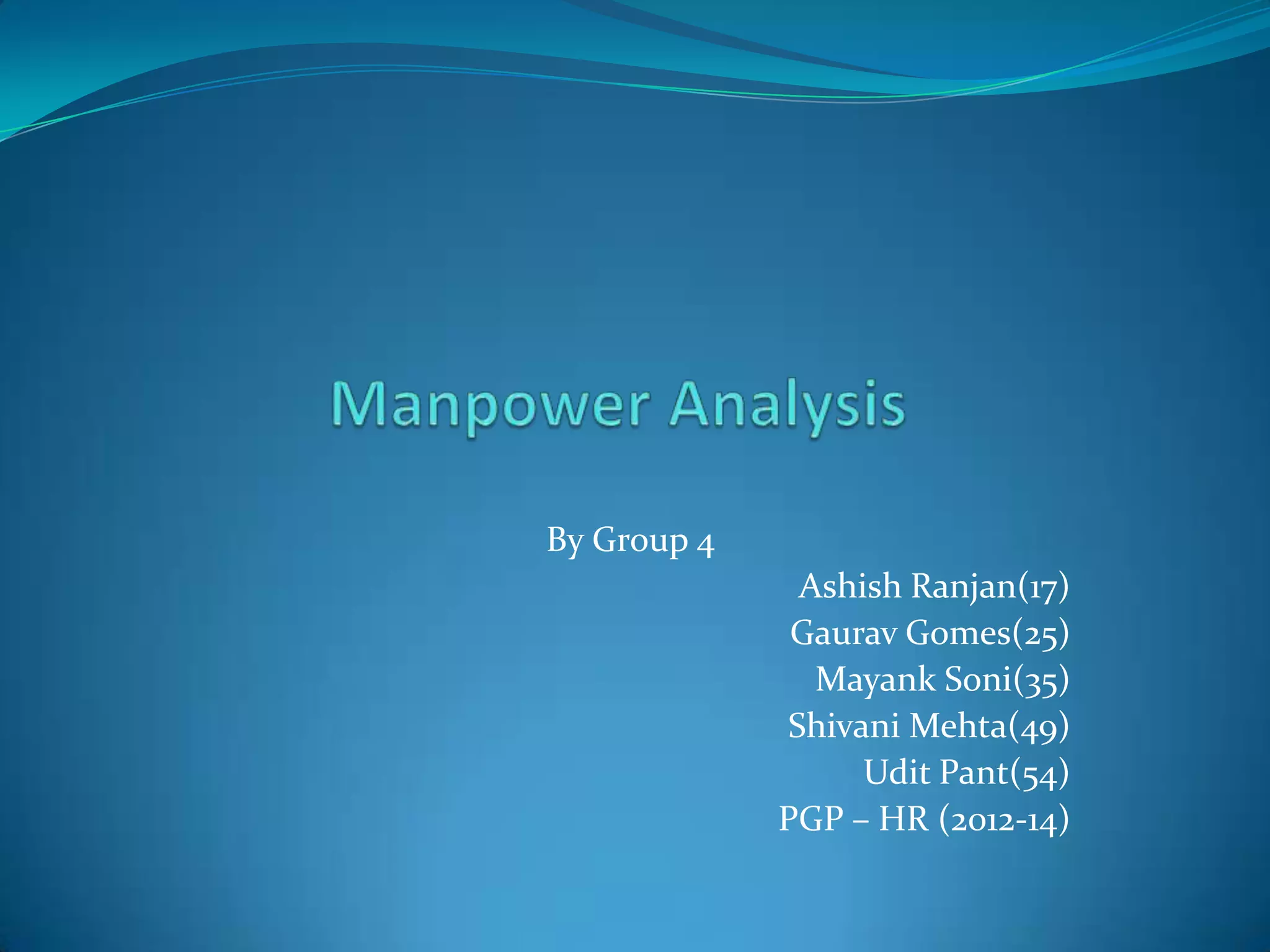 Manpower Analysis

By Group 4

Ashish Ranjan(17)
Gaurav Gomes(25)
Mayank Soni(35)
Shivani Mehta(49)
Udit Pant(54)
PGP – HR (2012-14)